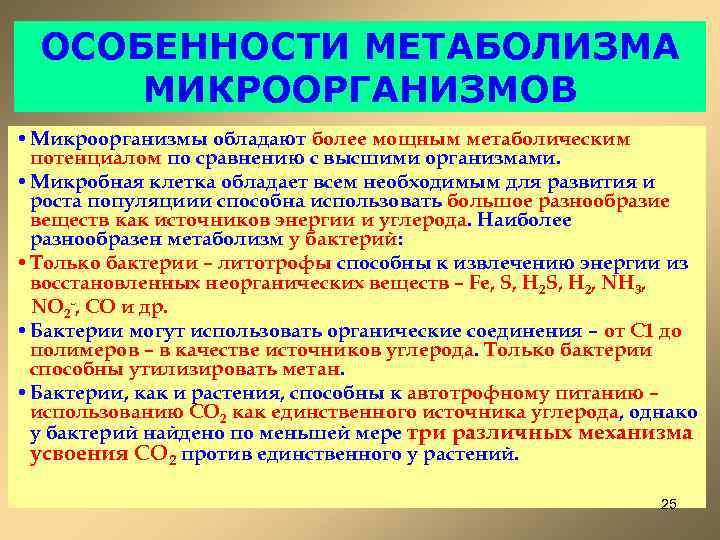 ОСОБЕННОСТИ МЕТАБОЛИЗМА МИКРООРГАНИЗМОВ

• Микроорганизмы обладают более мощным метаболическим потенциалом по сравнению с высшими организмами.

• Микробная клетка обладает всем необходимым для развития и роста популяциии способна использовать большое разнообразие веществ как источников энергии и углерода. Наиболее разнообразен метаболизм у бактерий:

• Только бактерии – литотрофы способны к извлечению энергии из восстановленных неорганических веществ – Fe, S, $H_2S$, $H_2$, $NH_3$, $NO_2^-$, CO и др.

• Бактерии могут использовать органические соединения – от С1 до полимеров – в качестве источников углерода. Только бактерии способны утилизировать метан.

• Бактерии, как и растения, способны к автотрофному питанию – использованию $CO_2$ как единственного источника углерода, однако у бактерий найдено по меньшей мере три различных механизма усвоения $CO_2$ против единственного у растений.

25